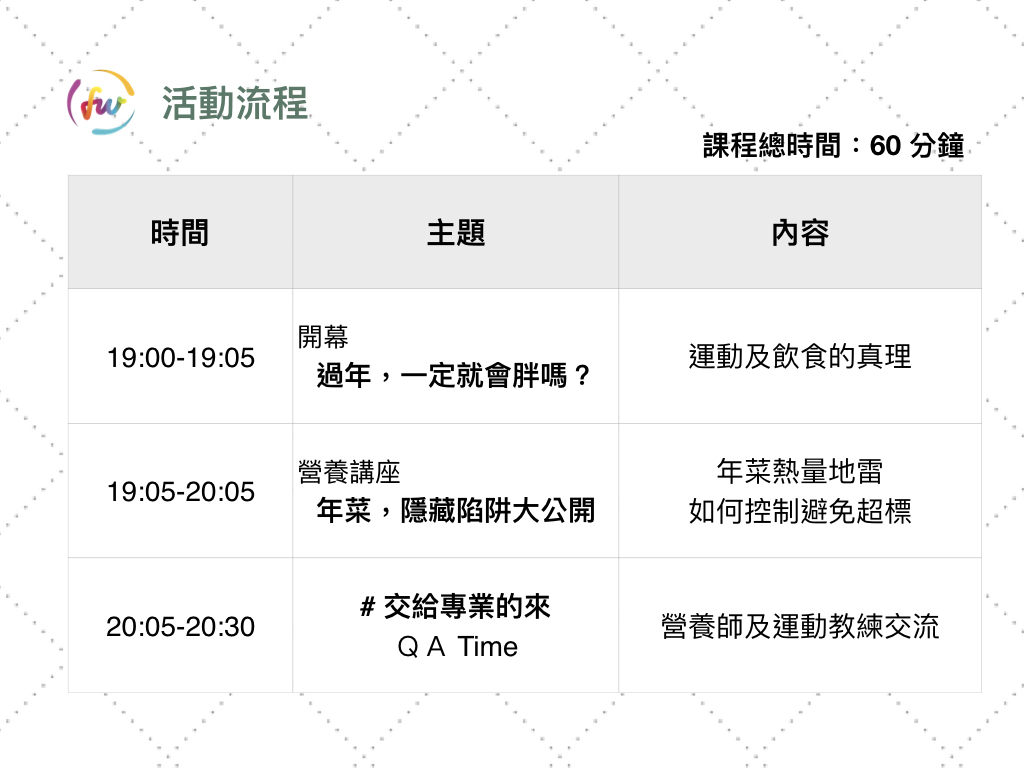 fw

活動流程

課程總時間：60 分鐘

| 時間 | 主題 | 內容 |
|---|---|---|
| 19:00-19:05 | 開幕 過年，一定就會胖嗎？ | 運動及飲食的真理 |
| 19:05-20:05 | 營養講座 年菜，隱藏陷阱大公開 | 年菜熱量地雷 如何控制避免超標 |
| 20:05-20:30 | # 交給專業的來 Q A Time | 營養師及運動教練交流 |